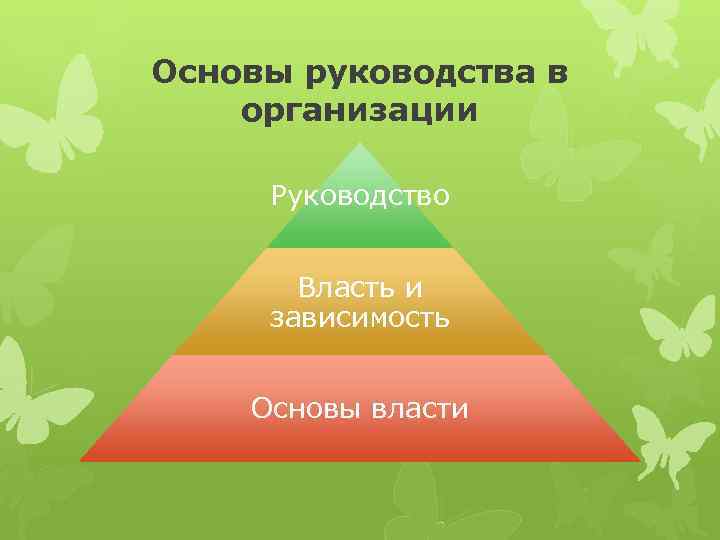 Основы руководства в организации

Руководство

Власть и зависимость

Основы власти